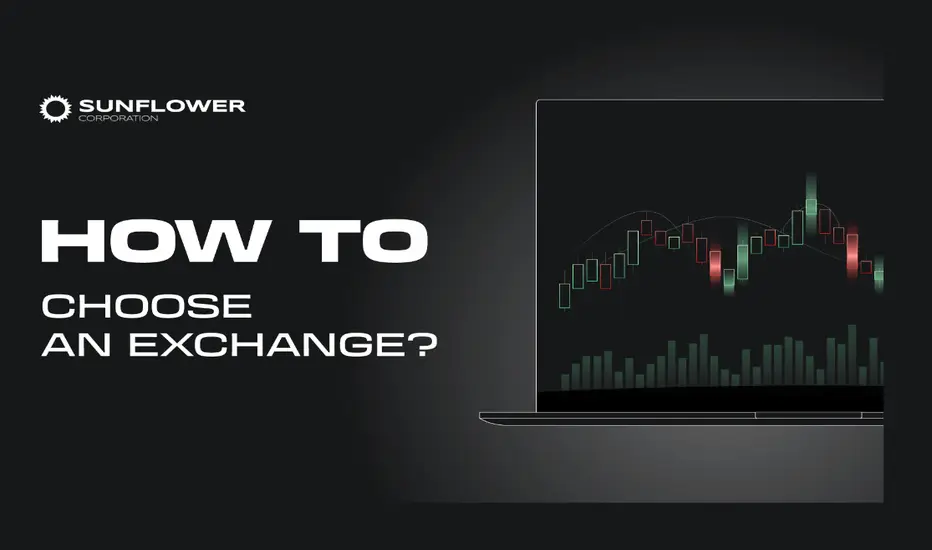 SUNFLOWER
CORPORATION

HOW TO
CHOOSE
AN EXCHANGE?